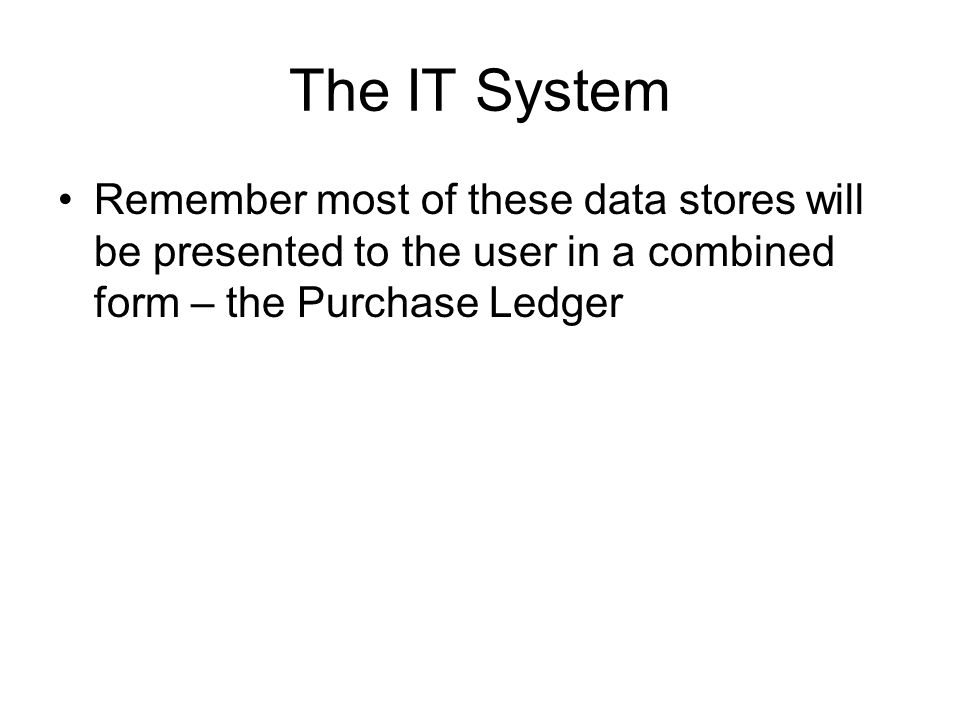 The IT System

• Remember most of these data stores will be presented to the user in a combined form – the Purchase Ledger